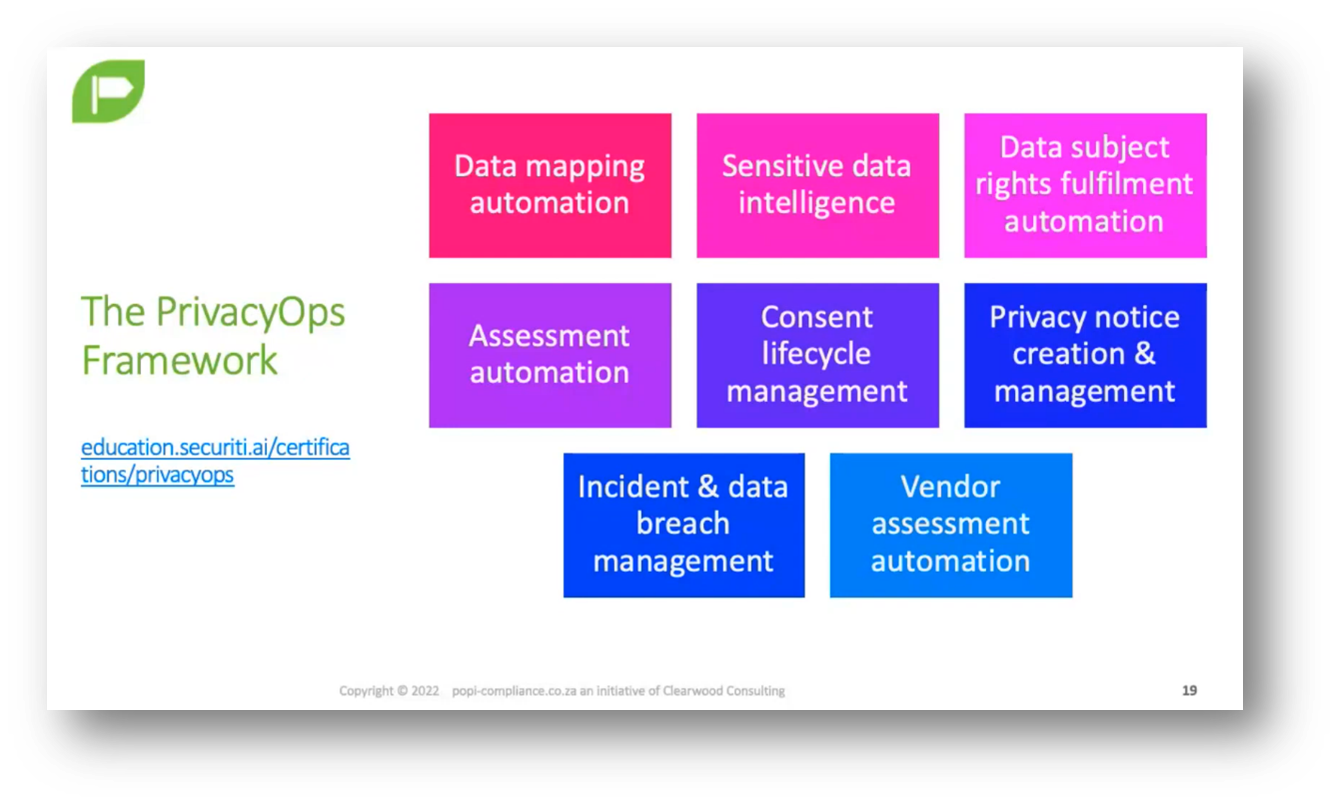 The PrivacyOps Framework

education.securiti.ai/certifications/privacyops

Data mapping automation

Sensitive data intelligence

Data subject rights fulfilment automation

Assessment automation

Consent lifecycle management

Privacy notice creation & management

Incident & data breach management

Vendor assessment automation

Copyright © 2022 popi-compliance.co.za an initiative of Clearwood Consulting

19